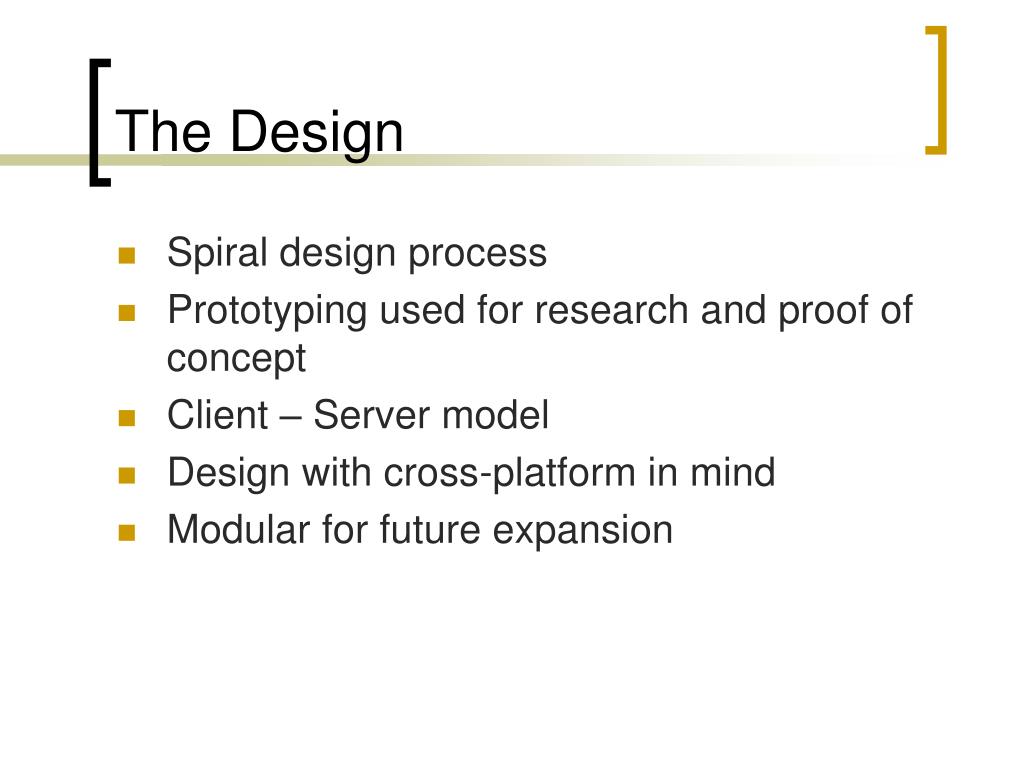 The Design

- Spiral design process
- Prototyping used for research and proof of concept
- Client – Server model
- Design with cross-platform in mind
- Modular for future expansion